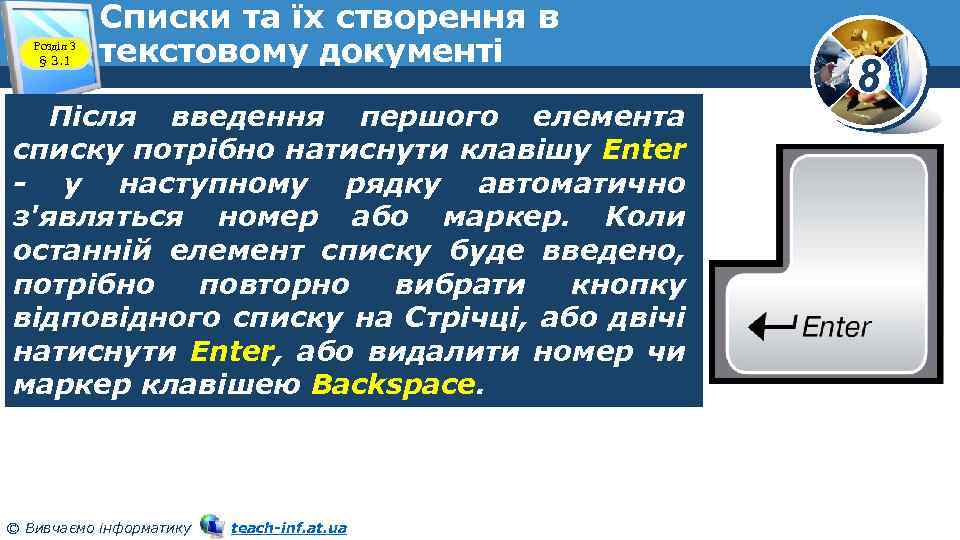 Розділ 3
§ 3.1

Списки та їх створення в текстовому документі

8

Після введення першого елемента списку потрібно натиснути клавішу Enter - у наступному рядку автоматично з'являться номер або маркер. Коли останній елемент списку буде введено, потрібно повторно вибрати кнопку відповідного списку на Стрічці, або двічі натиснути Enter, або видалити номер чи маркер клавішею Backspace.

Enter

© Вивчаємо інформатику teach-inf.at.ua